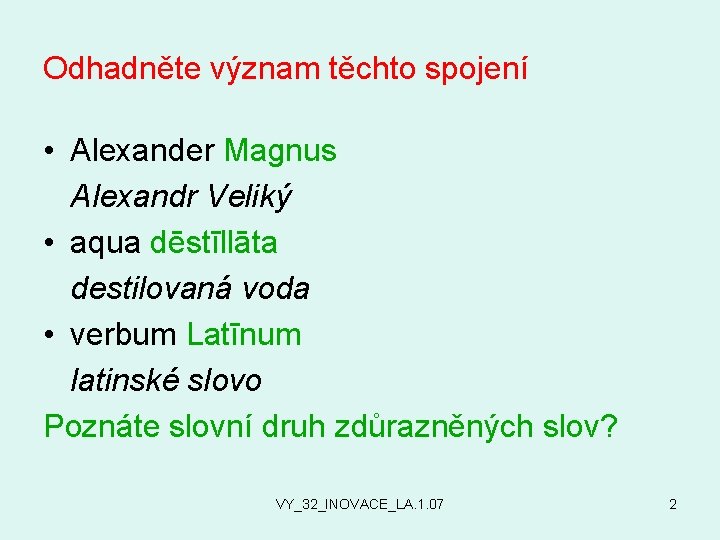 Odhadněte význam těchto spojení

• Alexander Magnus
Alexandr Veliký
• aqua dēstīllāta
destilovaná voda
• verbum Latīnum
latinské slovo
Poznáte slovní druh zdůrazněných slov?

VY_32_INOVACE_LA.1.07

2